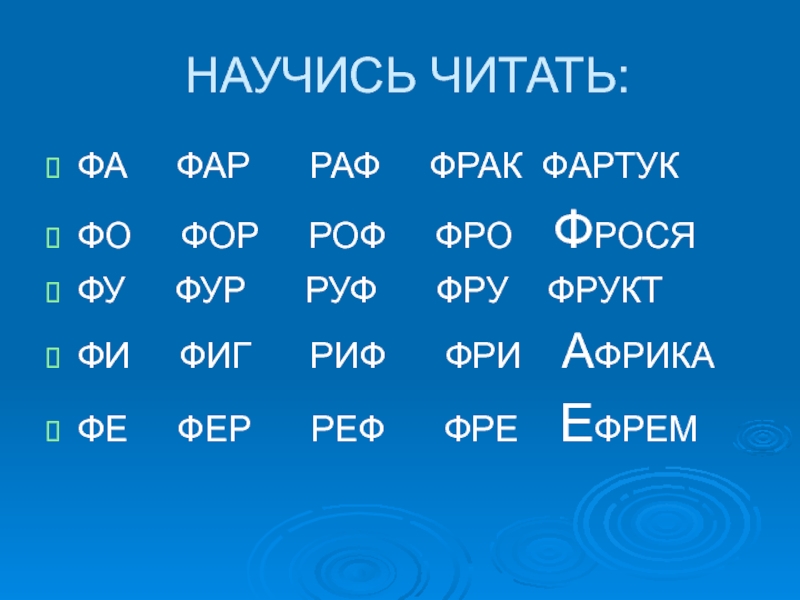 НАУЧИСЬ ЧИТАТЬ:

ФА ФАР РАФ ФРАК ФАРТУК

ФО ФОР РОФ ФРО ФРОСЯ

ФУ ФУР РУФ ФРУ ФРУКТ

ФИ ФИГ РИФ ФРИ АФРИКА

ФЕ ФЕР РЕФ ФРЕ ЕФРЕМ